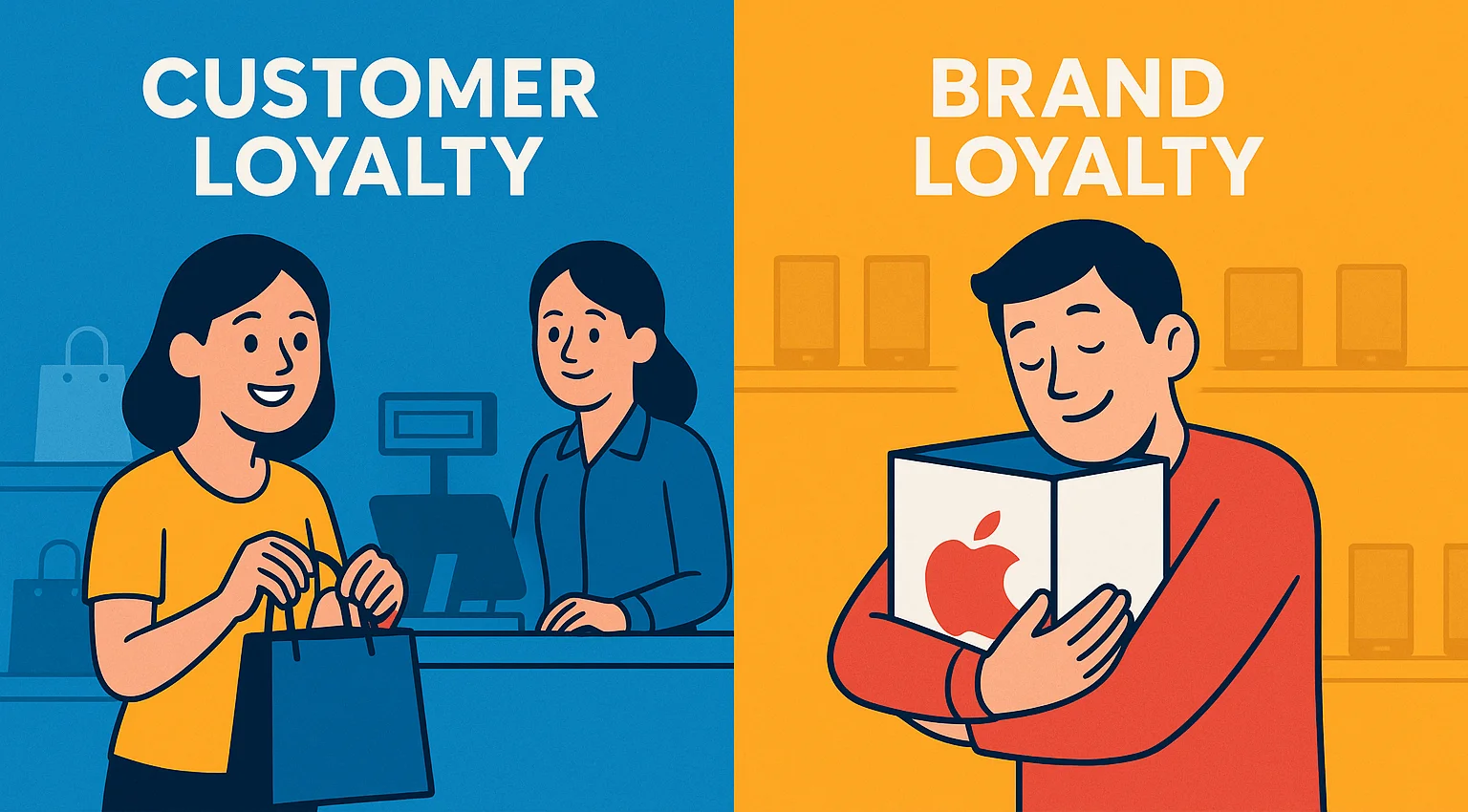 CUSTOMER LOYALTY

BRAND LOYALTY